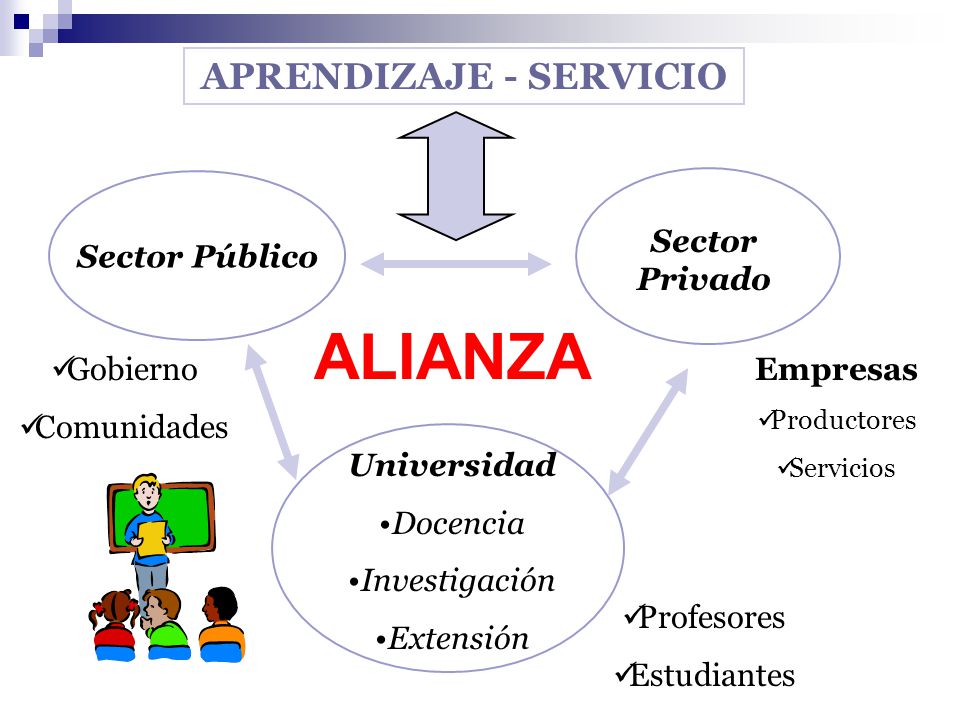 APRENDIZAJE - SERVICIO

Sector Público

Sector Privado

ALIANZA

✓Gobierno
✓Comunidades

Empresas
✓Productores
✓Servicios

Universidad
•Docencia
•Investigación
•Extensión

✓Profesores
✓Estudiantes